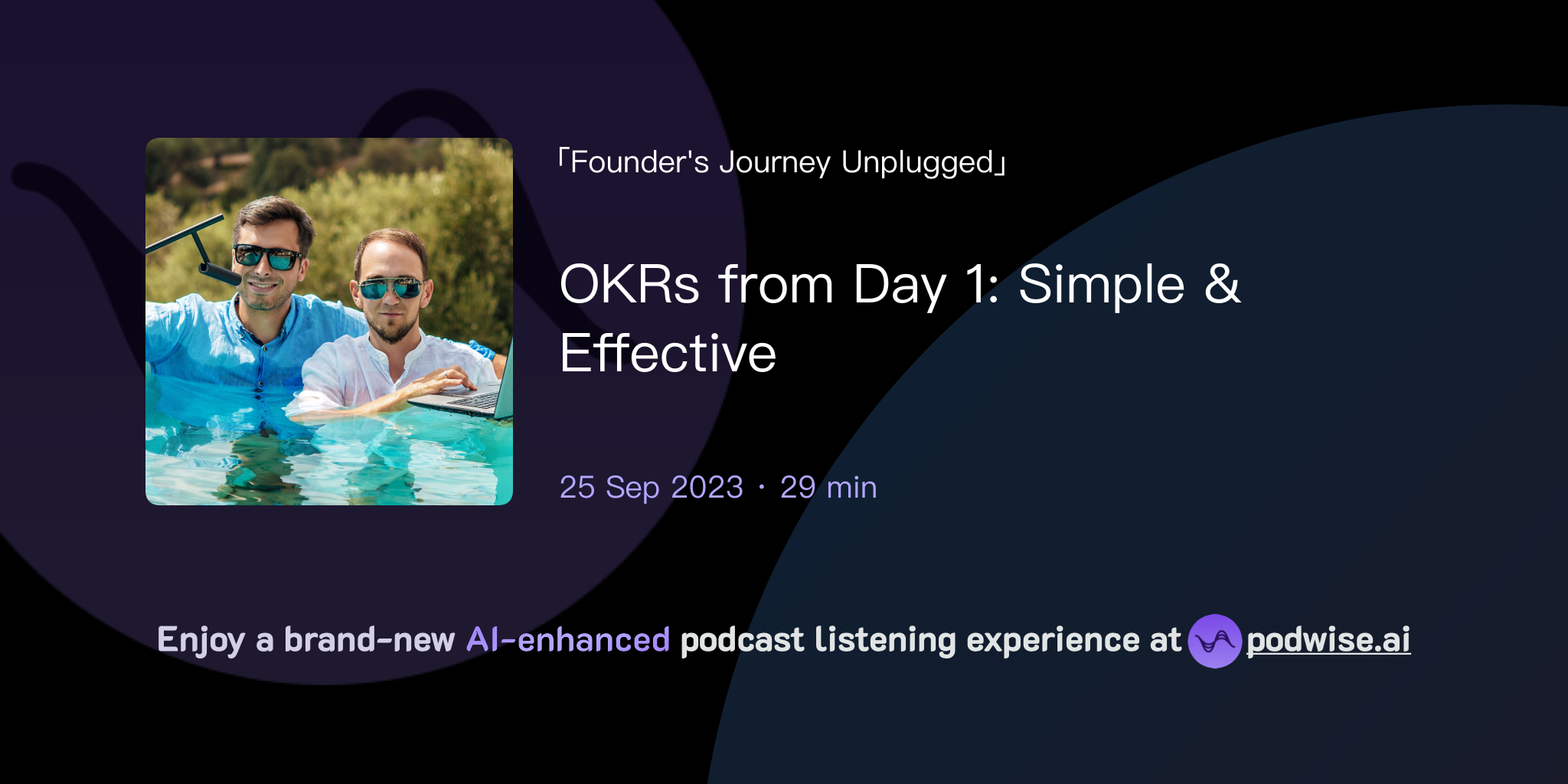 「Founder's Journey Unplugged」

OKRs from Day 1: Simple & Effective

25 Sep 2023 · 29 min

Enjoy a brand-new AI-enhanced podcast listening experience at podwise.ai